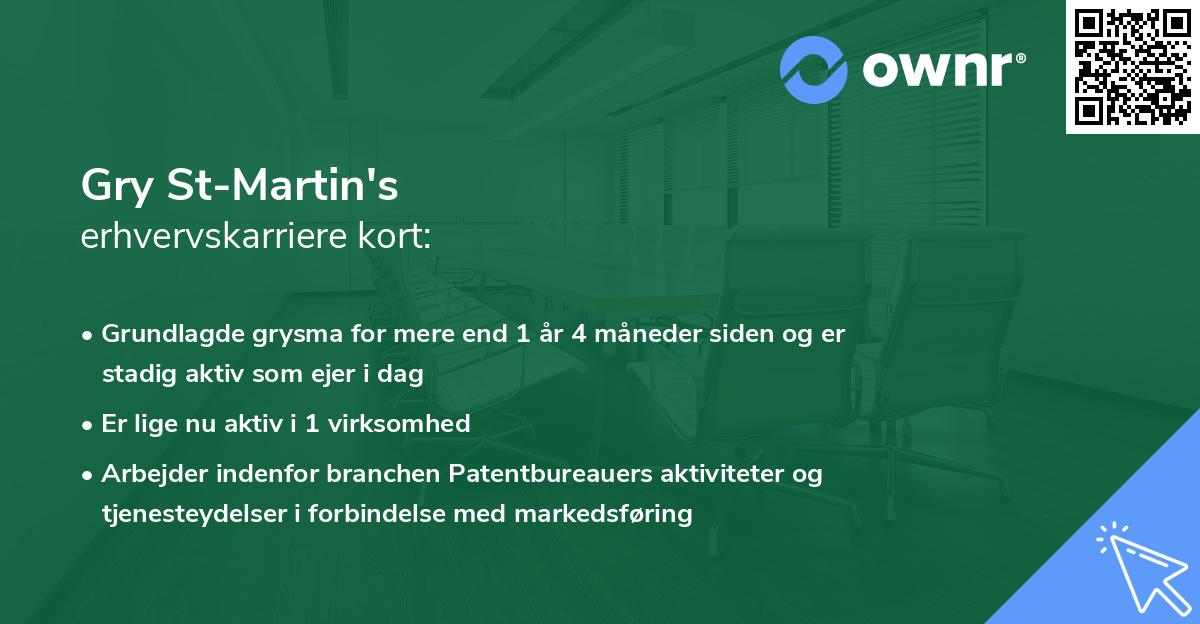 ownr®

Gry St-Martin's
erhvervskarriere kort:

• Grundlagde grysma for mere end 1 år 4 måneder siden og er stadig aktiv som ejer i dag

• Er lige nu aktiv i 1 virksomhed

• Arbejder indenfor branchen Patentbureauers aktiviteter og tjenesteydelser i forbindelse med markedsføring